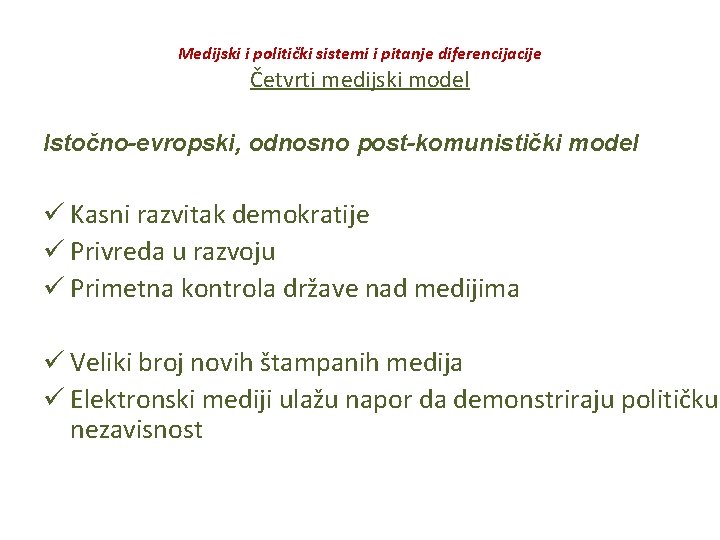 Medijski i politički sistemi i pitanje diferencijacije
Četvrti medijski model

Istočno-evropski, odnosno post-komunistički model

✓ Kasni razvitak demokratije
✓ Privreda u razvoju
✓ Primetna kontrola države nad medijima

✓ Veliki broj novih štampanih medija
✓ Elektronski mediji ulažu napor da demonstriraju političku nezavisnost